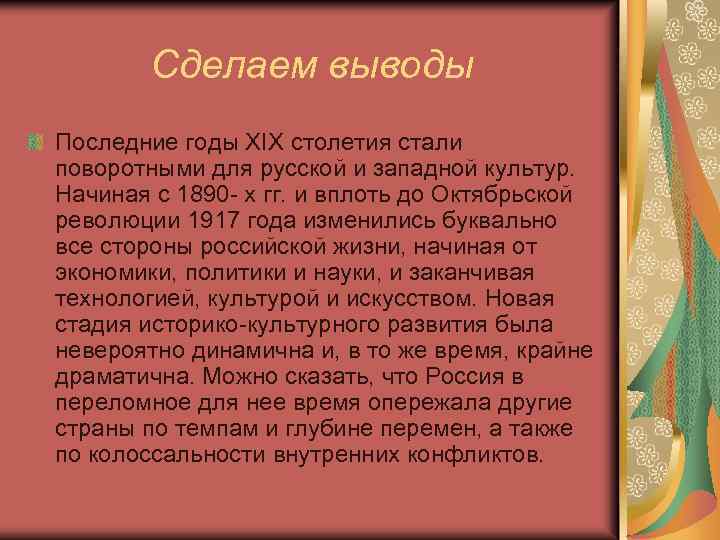 Сделаем выводы

Последние годы XIX столетия стали поворотными для русской и западной культур. Начиная с 1890- х гг. и вплоть до Октябрьской революции 1917 года изменились буквально все стороны российской жизни, начиная от экономики, политики и науки, и заканчивая технологией, культурой и искусством. Новая стадия историко-культурного развития была невероятно динамична и, в то же время, крайне драматична. Можно сказать, что Россия в переломное для нее время опережала другие страны по темпам и глубине перемен, а также по колоссальности внутренних конфликтов.